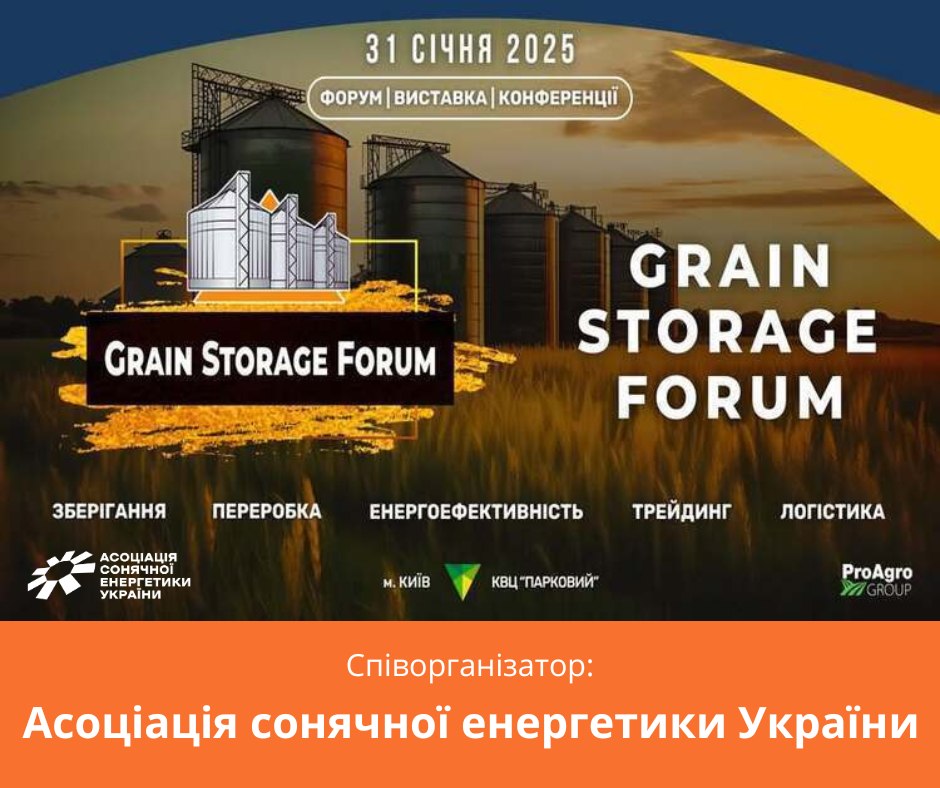 31 СІЧНЯ 2025

ФОРУМ | ВИСТАВКА | КОНФЕРЕНЦІЇ

GRAIN STORAGE FORUM

GRAIN STORAGE FORUM

ЗБЕРІГАННЯ ПЕРЕРОБКА ЕНЕРГОЕФЕКТИВНІСТЬ ТРЕЙДИНГ ЛОГІСТИКА

АСОЦІАЦІЯ СОНЯЧНОЇ ЕНЕРГЕТИКИ УКРАЇНИ

м. КИЇВ КВЦ "ПАРКОВИЙ"

ProAgro GROUP

Співорганізатор:

Асоціація сонячної енергетики України